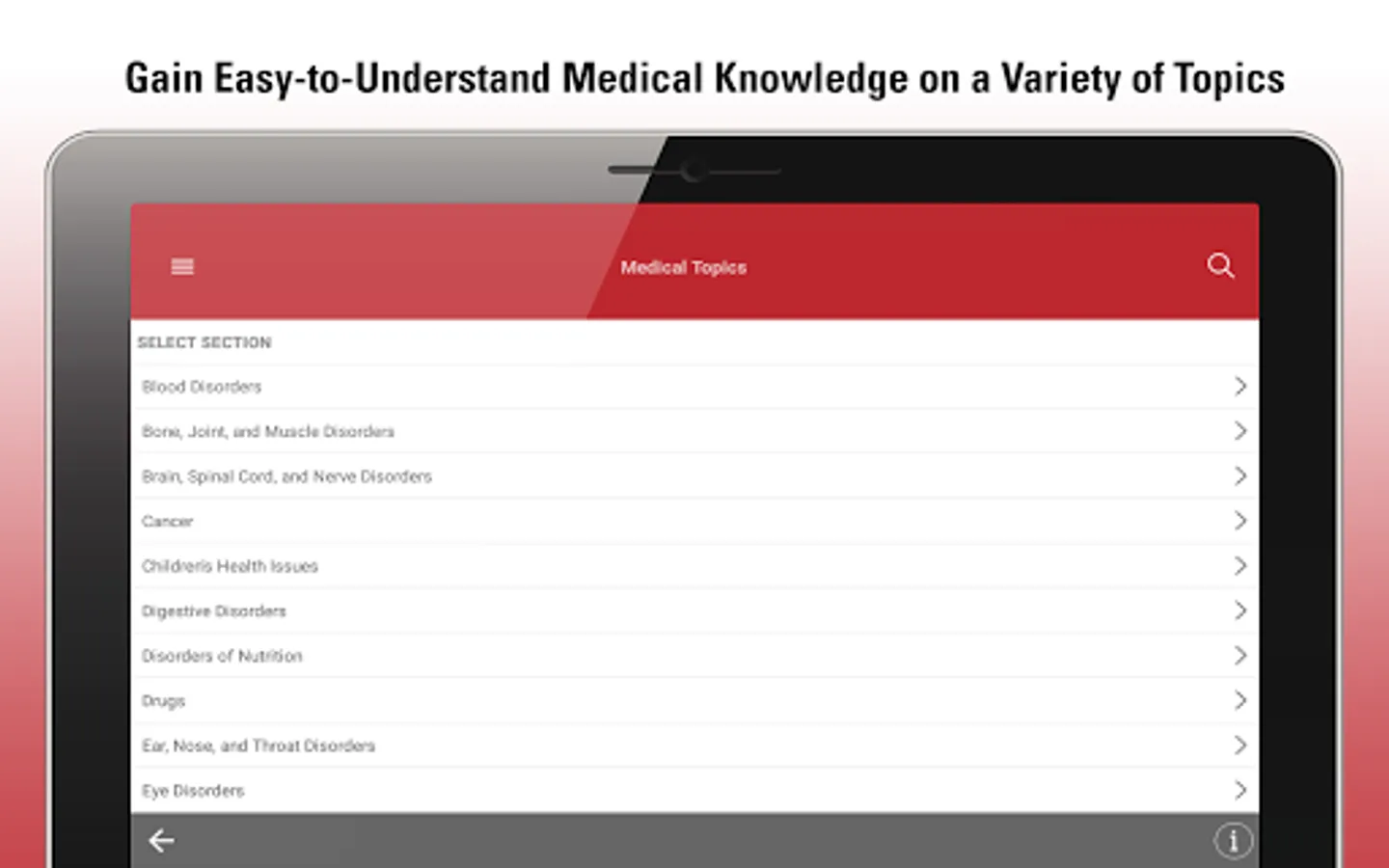 Gain Easy-to-Understand Medical Knowledge on a Variety of Topics

Medical Topics

SELECT SECTION

Blood Disorders

Bone, Joint, and Muscle Disorders

Brain, Spinal Cord, and Nerve Disorders

Cancer

Children's Health Issues

Digestive Disorders

Disorders of Nutrition

Drugs

Ear, Nose, and Throat Disorders

Eye Disorders